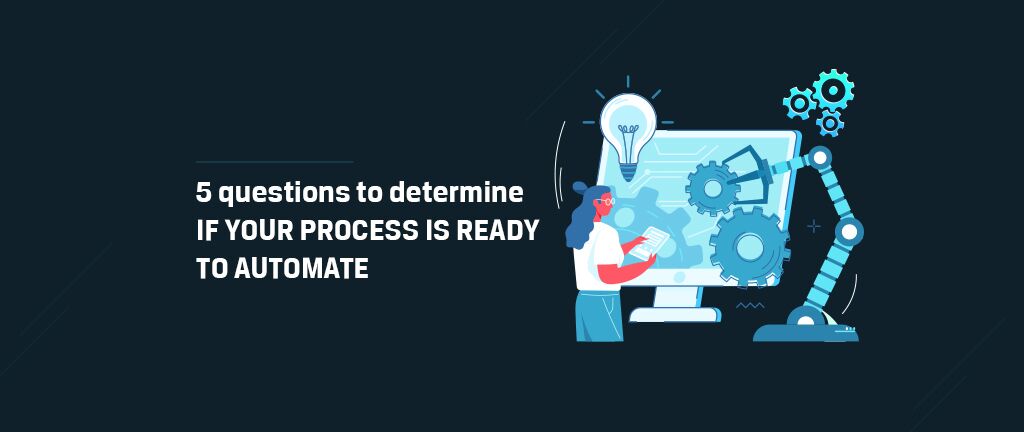 5 questions to determine
IF YOUR PROCESS IS READY TO AUTOMATE